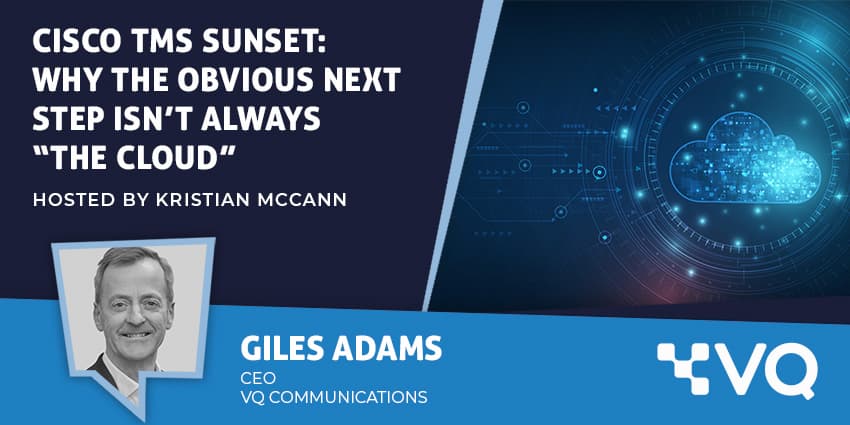 CISCO TMS SUNSET: WHY THE OBVIOUS NEXT STEP ISN'T ALWAYS "THE CLOUD"

HOSTED BY KRISTIAN MCCANN

GILES ADAMS
CEO
VQ COMMUNICATIONS

VQ